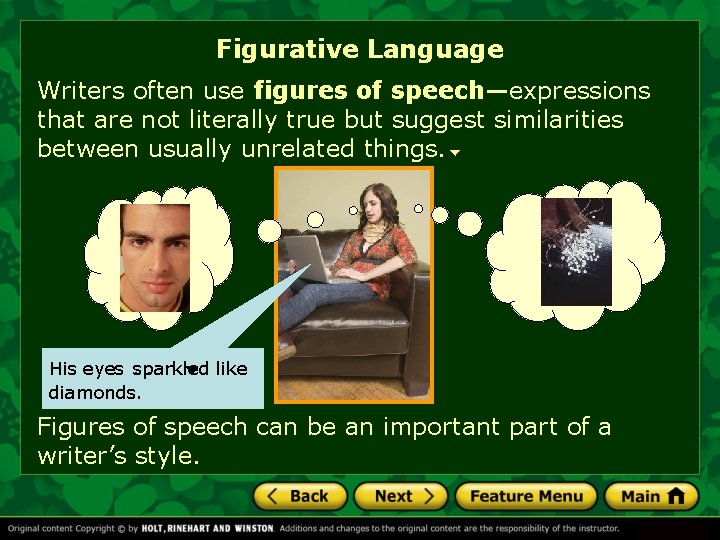 Figurative Language

Writers often use **figures of speech**—expressions that are not literally true but suggest similarities between usually unrelated things.

His eyes sparkled like diamonds.

Figures of speech can be an important part of a writer's style.

Back Next Feature Menu Main

Original content Copyright © by HOLT, RINEHART AND WINSTON. Additions and changes to the original content are the responsibility of the instructor.